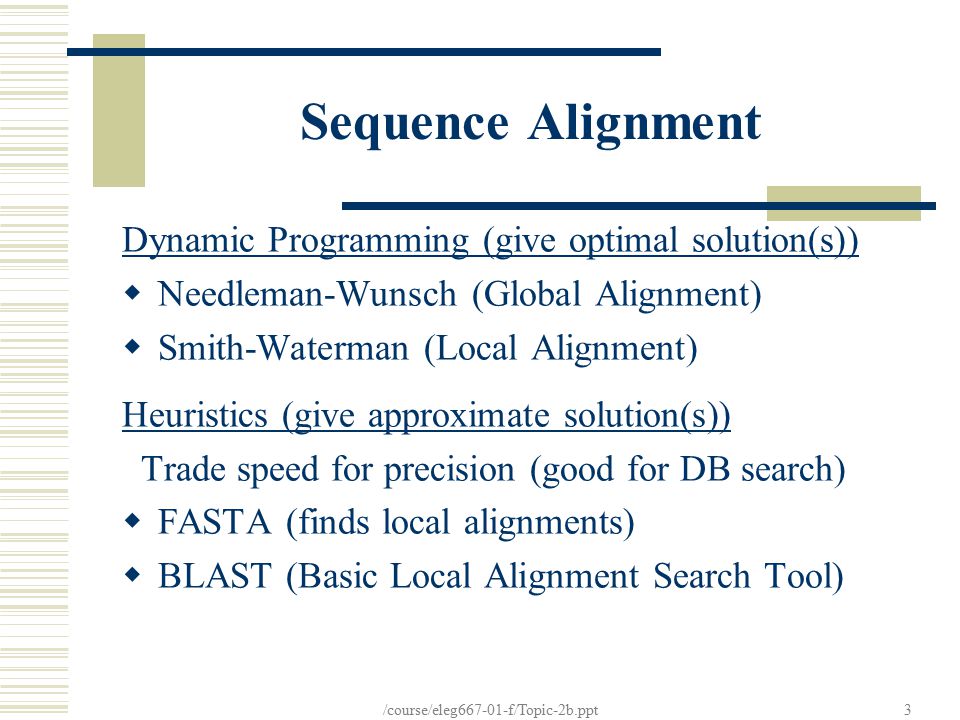 Sequence Alignment

Dynamic Programming (give optimal solution(s))

◆ Needleman-Wunsch (Global Alignment)

◆ Smith-Waterman (Local Alignment)

Heuristics (give approximate solution(s))

Trade speed for precision (good for DB search)

◆ FASTA (finds local alignments)

◆ BLAST (Basic Local Alignment Search Tool)

/course/eleg667-01-f/Topic-2b.ppt

3